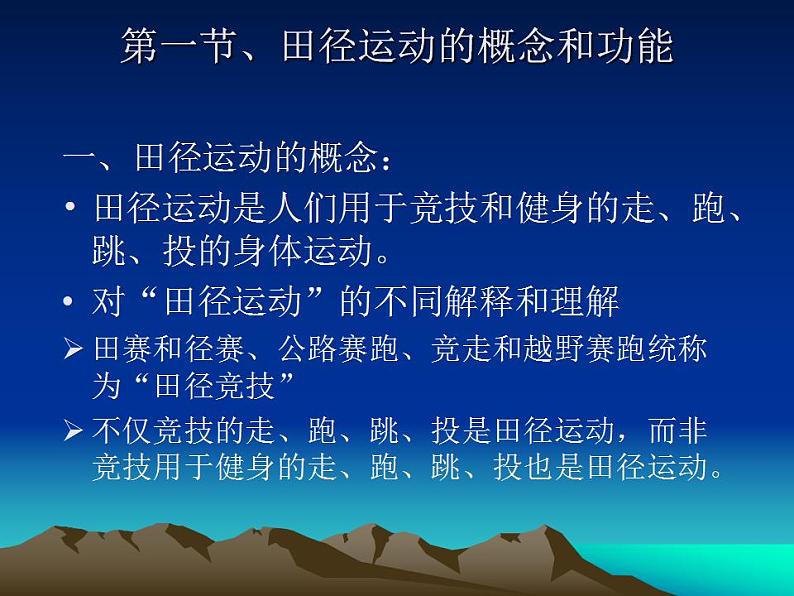 第一节、田径运动的概念和功能

一、田径运动的概念：

• 田径运动是人们用于竞技和健身的走、跑、跳、投的身体运动。

• 对“田径运动”的不同解释和理解

➢ 田赛和径赛、公路赛跑、竞走和越野赛跑统称为“田径竞技”

➢ 不仅竞技的走、跑、跳、投是田径运动，而非竞技用于健身的走、跑、跳、投也是田径运动。